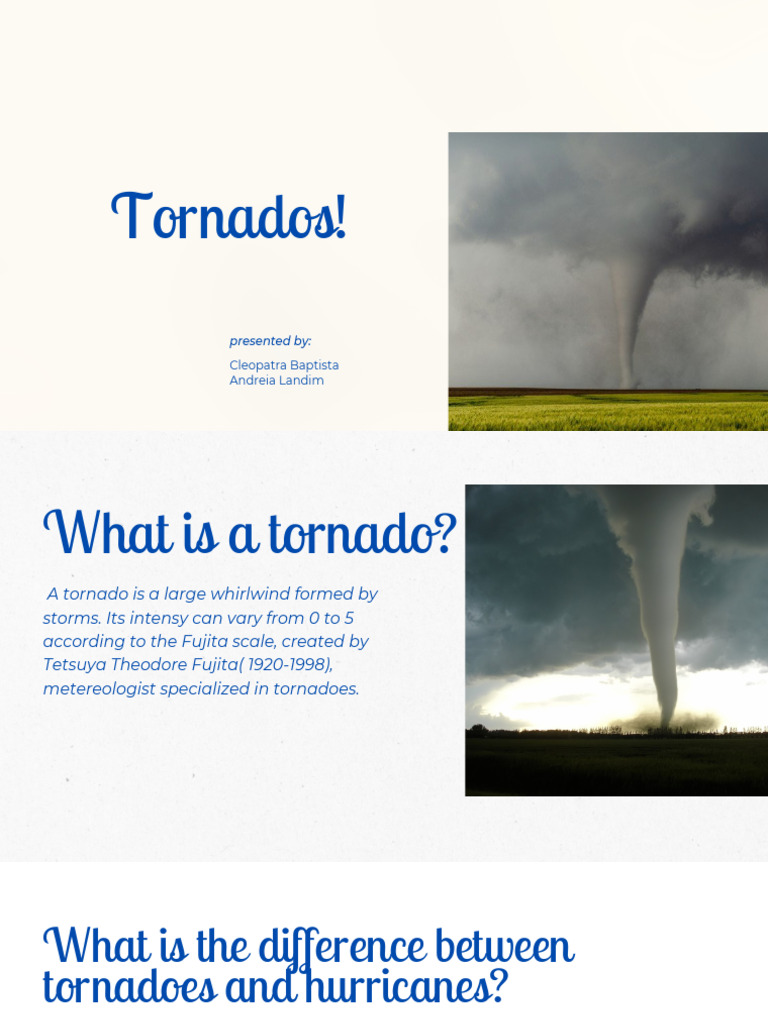 Tornados!

presented by:

Cleopatra Baptista
Andreia Landim

What is a tornado?

A tornado is a large whirlwind formed by storms. Its intensy can vary from 0 to 5 according to the Fujita scale, created by Tetsuya Theodore Fujita( 1920-1998), metereologist specialized in tornadoes.

What is the difference between tornadoes and hurricanes?